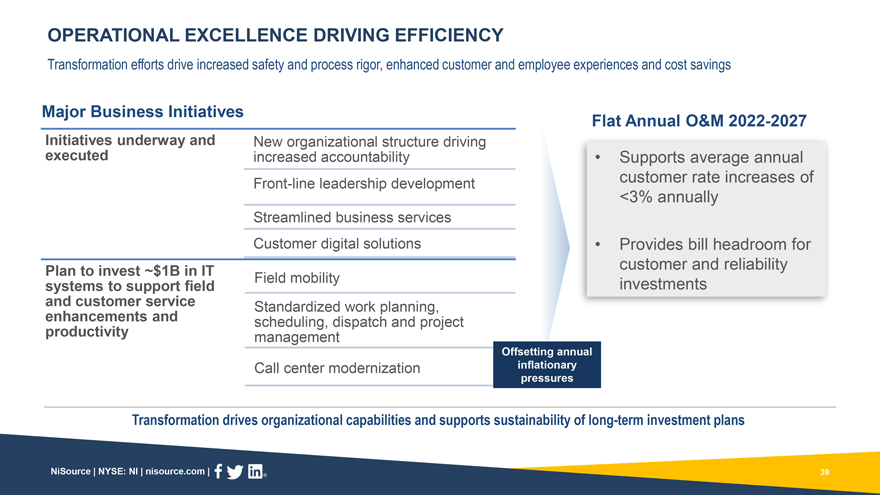 OPERATIONAL EXCELLENCE DRIVING EFFICIENCY

Transformation efforts drive increased safety and process rigor, enhanced customer and employee experiences and cost savings

Major Business Initiatives

Initiatives underway and executed

New organizational structure driving increased accountability

Front-line leadership development

Streamlined business services

Customer digital solutions

Plan to invest ~$1B in IT systems to support field and customer service enhancements and productivity

Field mobility

Standardized work planning, scheduling, dispatch and project management

Call center modernization

Offsetting annual inflationary pressures

Flat Annual O&M 2022-2027

• Supports average annual customer rate increases of <3% annually

• Provides bill headroom for customer and reliability investments

Transformation drives organizational capabilities and supports sustainability of long-term investment plans

NiSource | NYSE: NI | nisource.com |

39